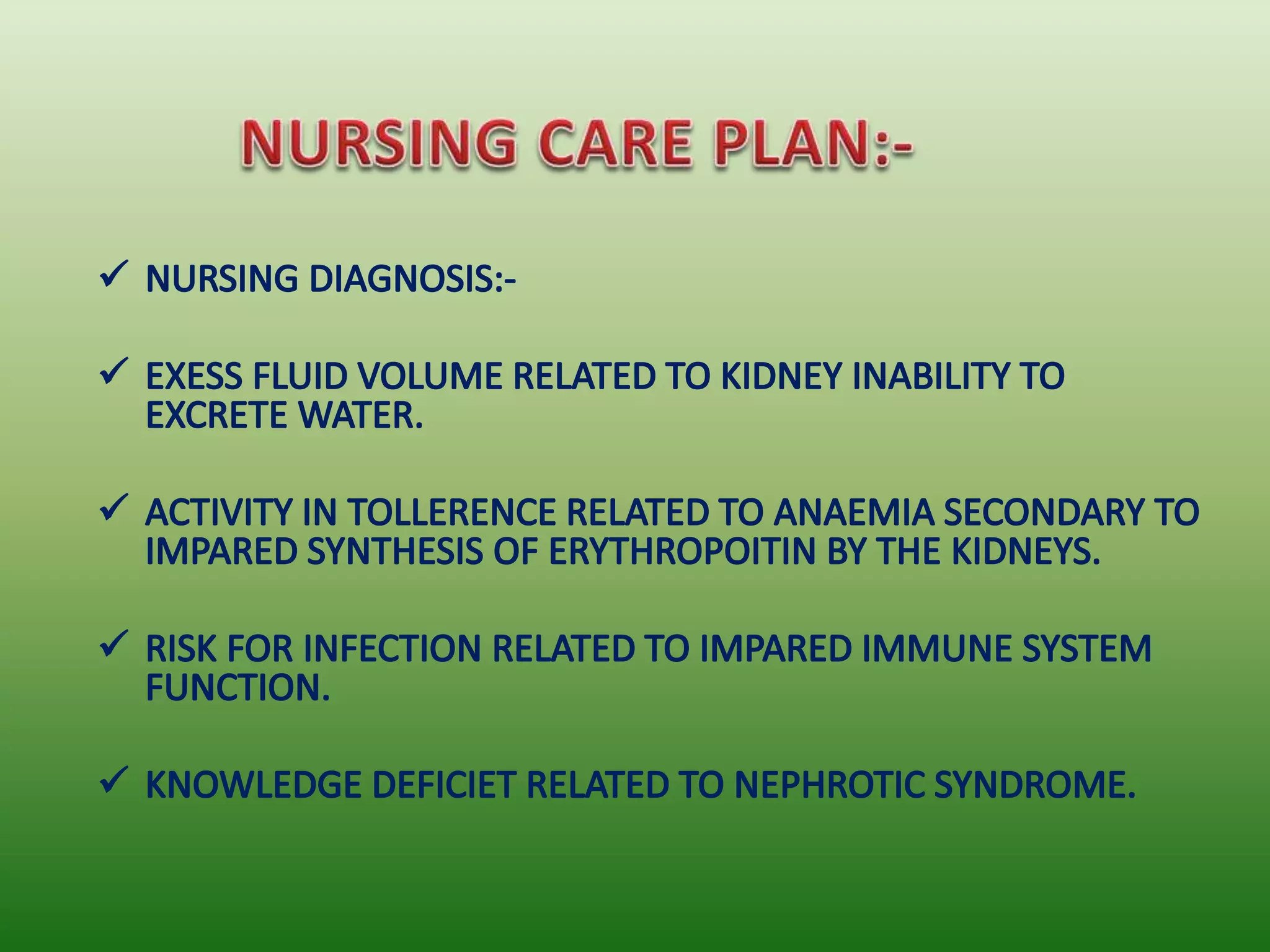 NURSING CARE PLAN:-

✓ NURSING DIAGNOSIS:-

✓ EXESS FLUID VOLUME RELATED TO KIDNEY INABILITY TO EXCRETE WATER.

✓ ACTIVITY IN TOLLERENCE RELATED TO ANAEMIA SECONDARY TO IMPARED SYNTHESIS OF ERYTHROPOITIN BY THE KIDNEYS.

✓ RISK FOR INFECTION RELATED TO IMPARED IMMUNE SYSTEM FUNCTION.

✓ KNOWLEDGE DEFICIET RELATED TO NEPHROTIC SYNDROME.